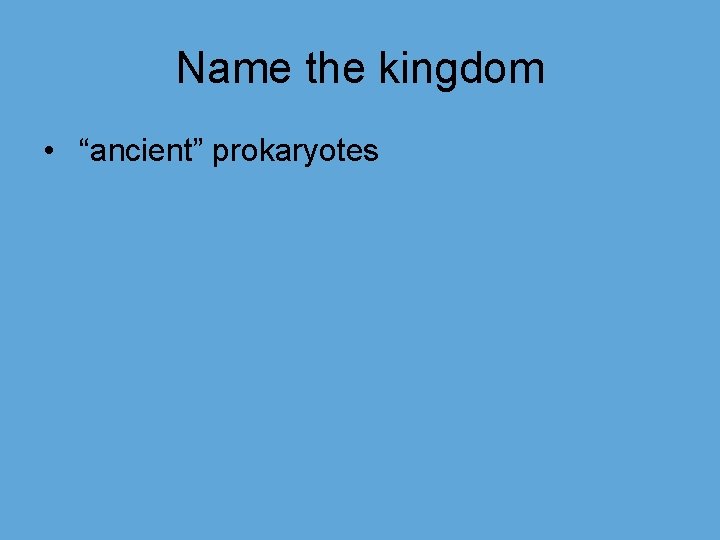 Name the kingdom

• “ancient” prokaryotes